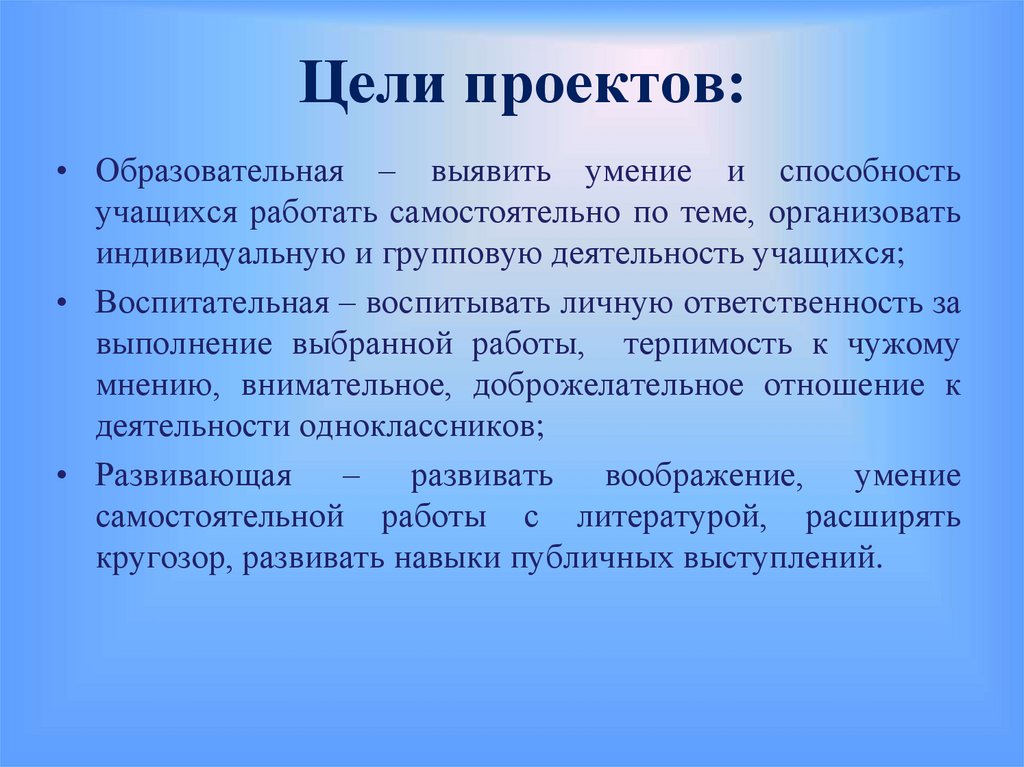 Цели проектов:

• Образовательная – выявить умение и способность учащихся работать самостоятельно по теме, организовать индивидуальную и групповую деятельность учащихся;

• Воспитательная – воспитывать личную ответственность за выполнение выбранной работы, терпимость к чужому мнению, внимательное, доброжелательное отношение к деятельности одноклассников;

• Развивающая – развивать воображение, умение самостоятельной работы с литературой, расширять кругозор, развивать навыки публичных выступлений.